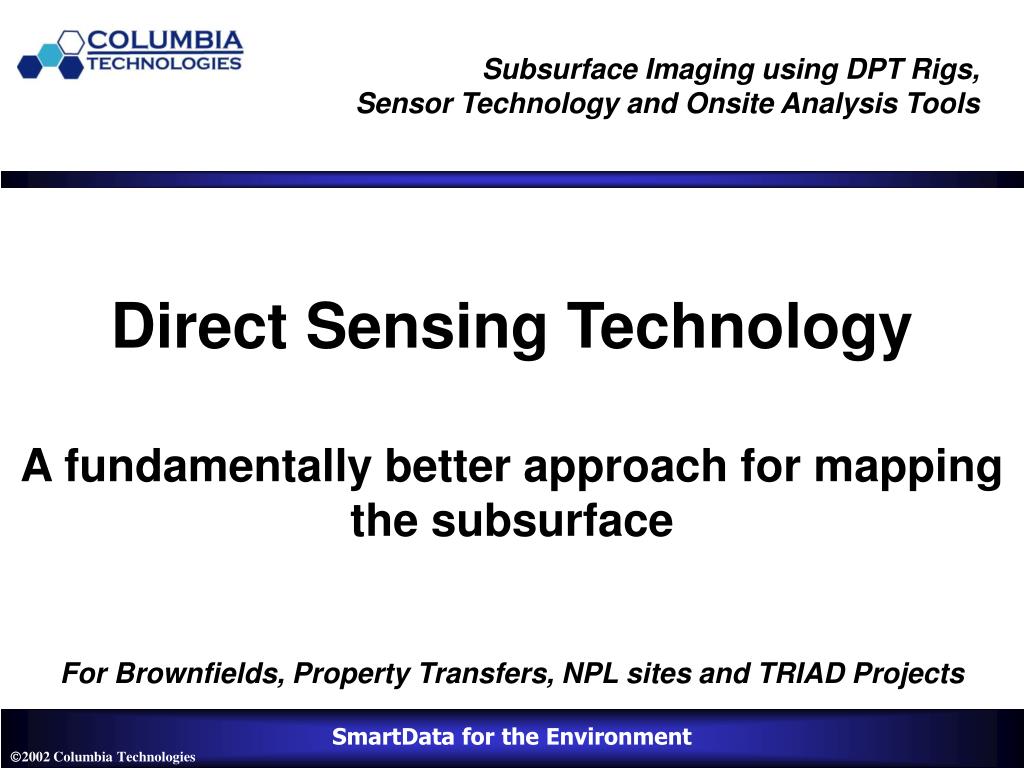 COLUMBIA
TECHNOLOGIES

Subsurface Imaging using DPT Rigs,
Sensor Technology and Onsite Analysis Tools

Direct Sensing Technology

A fundamentally better approach for mapping the subsurface

For Brownfields, Property Transfers, NPL sites and TRIAD Projects

SmartData for the Environment

©2002 Columbia Technologies